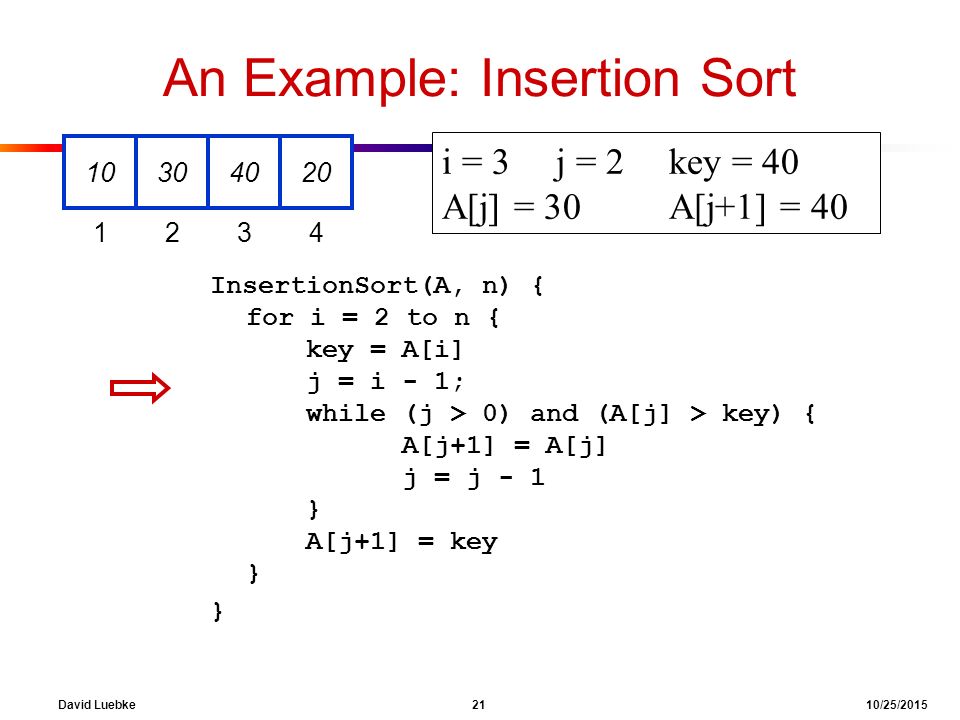 An Example: Insertion Sort

| 10 | 30 | 40 | 20 |
|---|---|---|---|
| 1 | 2 | 3 | 4 |

i = 3 j = 2 key = 40
A[j] = 30 A[j+1] = 40

InsertionSort(A, n) {
for i = 2 to n {
key = A[i]
j = i - 1;
while (j > 0) and (A[j] > key) {
A[j+1] = A[j]
j = j - 1
}
A[j+1] = key
}
}

David Luebke 21 10/25/2015